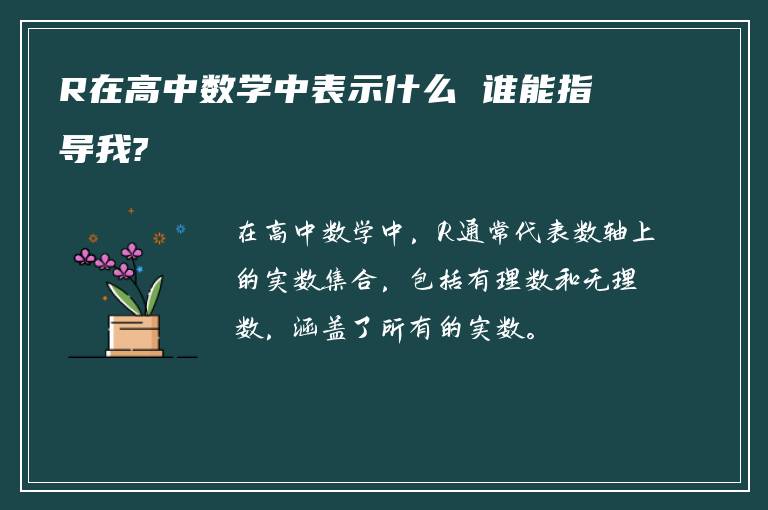 R在高中数学中表示什么 谁能指导我?

在高中数学中，R通常代表数轴上的实数集合，包括有理数和无理数，涵盖了所有的实数。